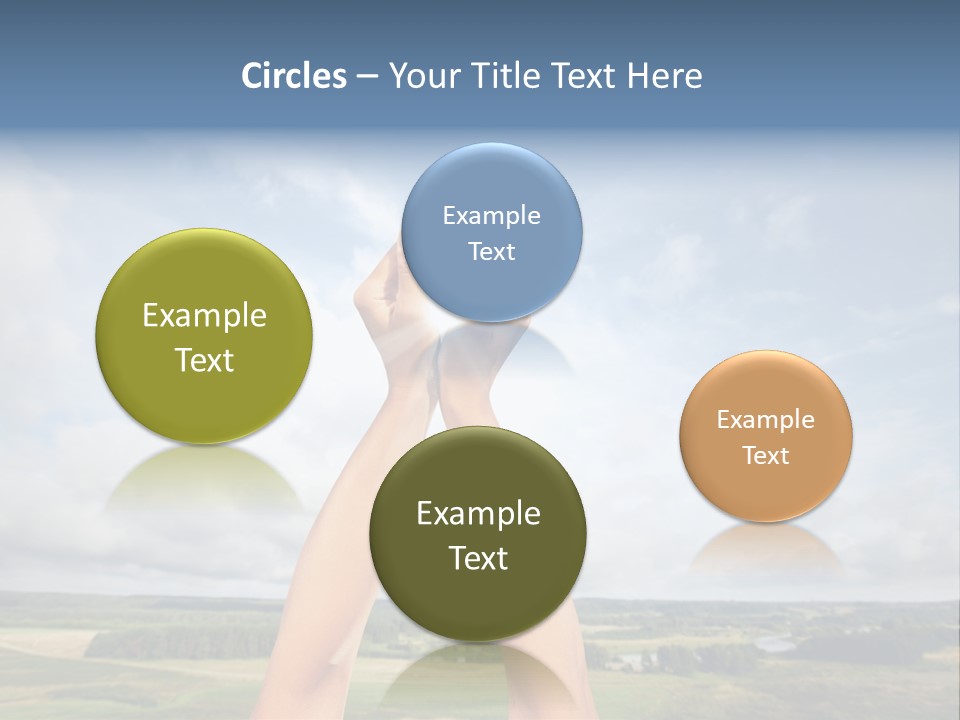 Circles – Your Title Text Here

Example Text

Example Text

Example Text

Example Text